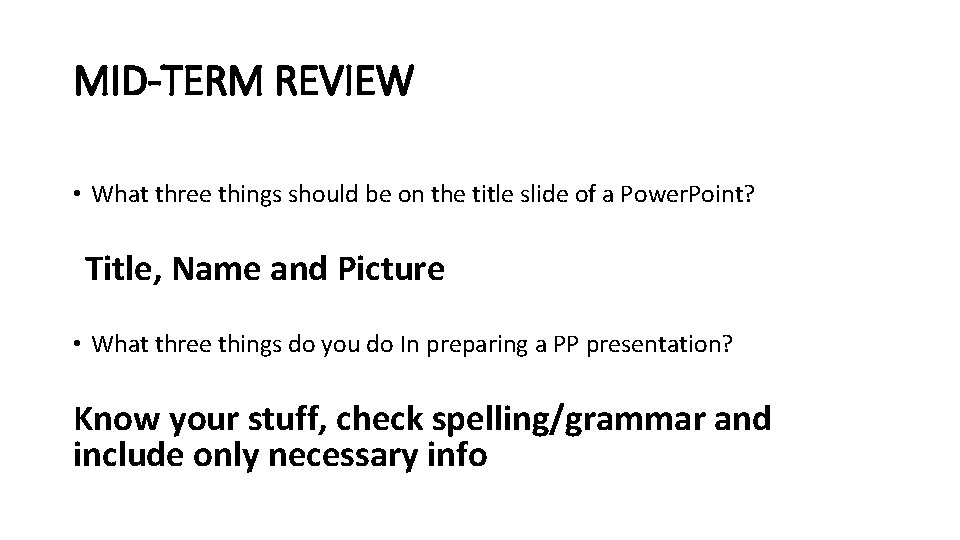 MID-TERM REVIEW

• What three things should be on the title slide of a PowerPoint?

Title, Name and Picture

• What three things do you do In preparing a PP presentation?

Know your stuff, check spelling/grammar and include only necessary info